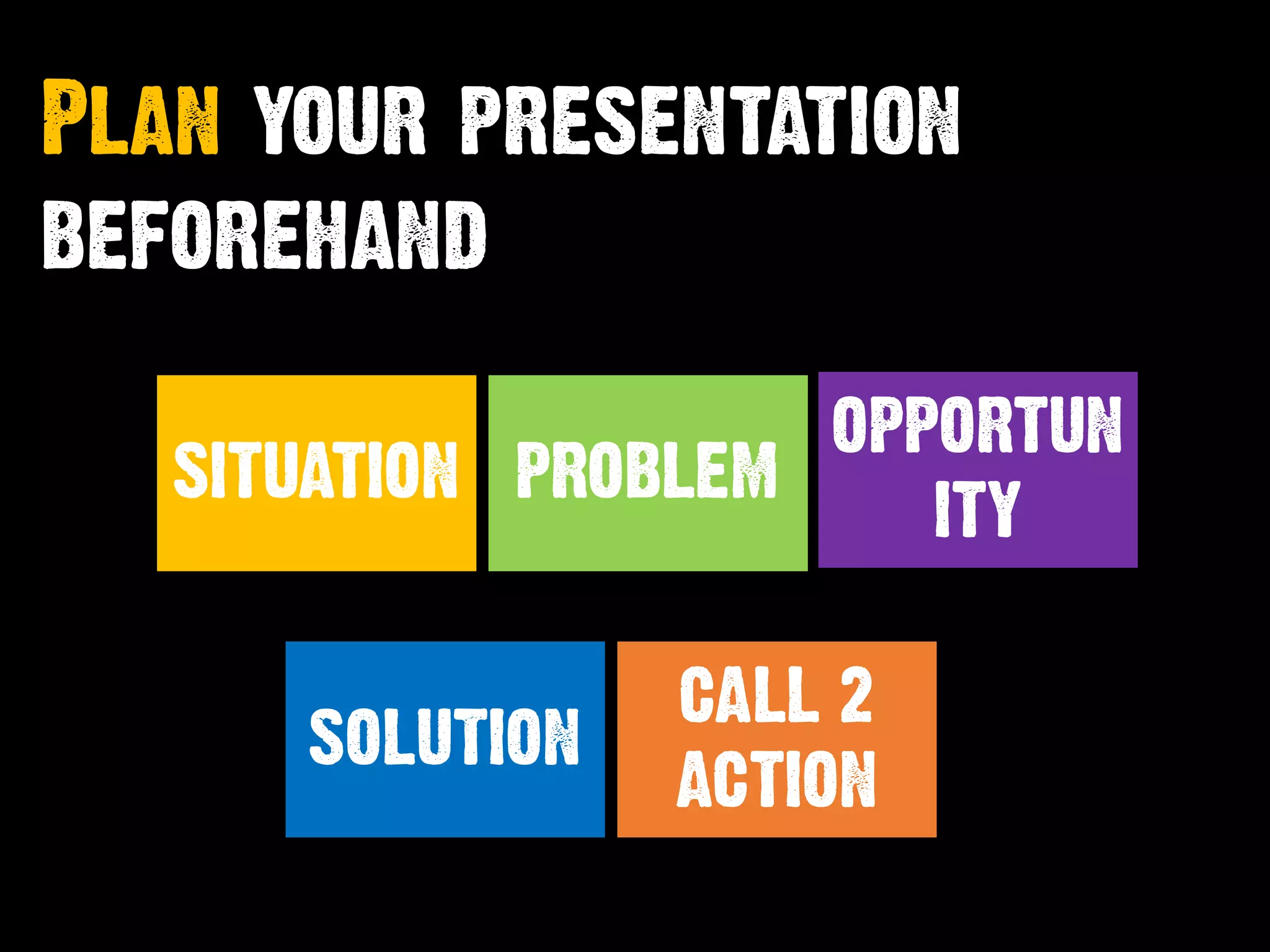 PLAN YOUR PRESENTATION BEFOREHAND

SITUATION

PROBLEM

OPPORTUNITY

SOLUTION

CALL 2 ACTION